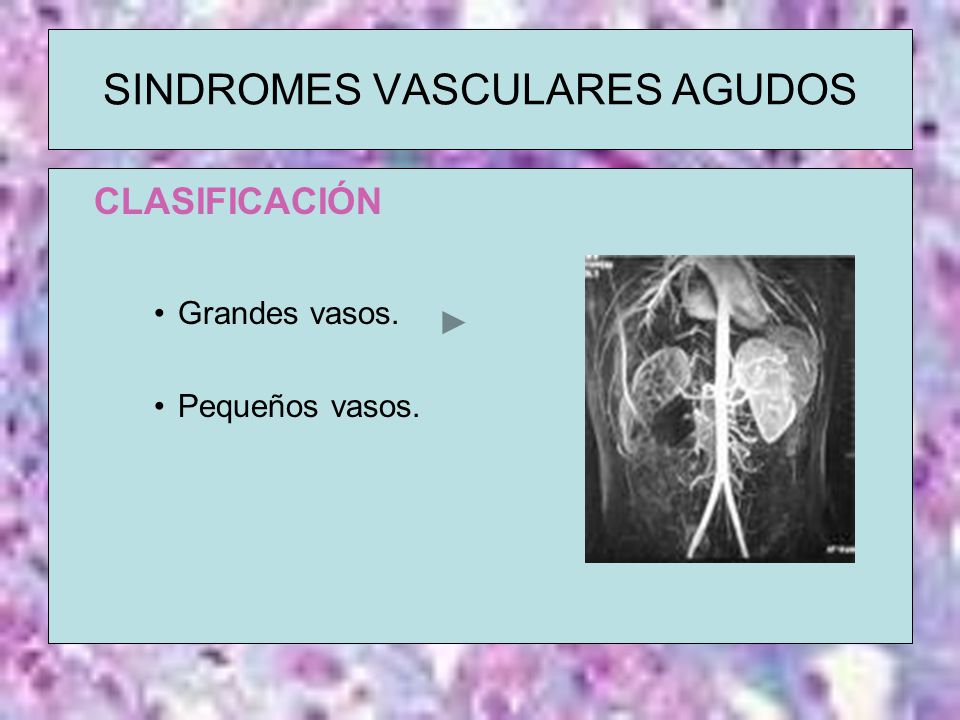 SINDROMES VASCULARES AGUDOS

CLASIFICACIÓN

• Grandes vasos.

• Pequeños vasos.